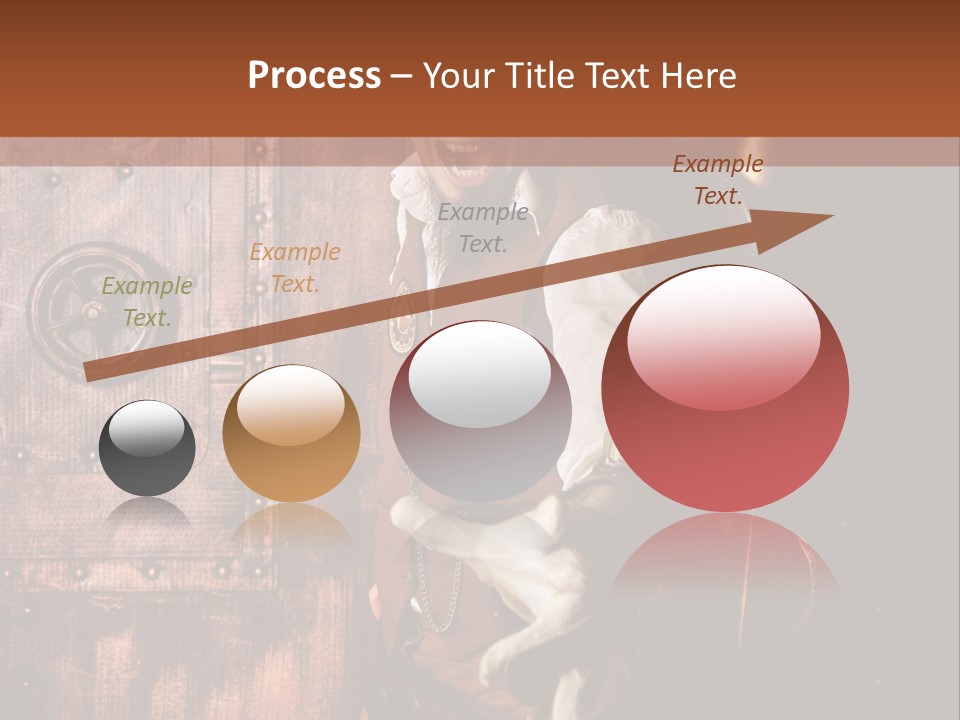 Process – Your Title Text Here

Example Text.

Example Text.

Example Text.

Example Text.